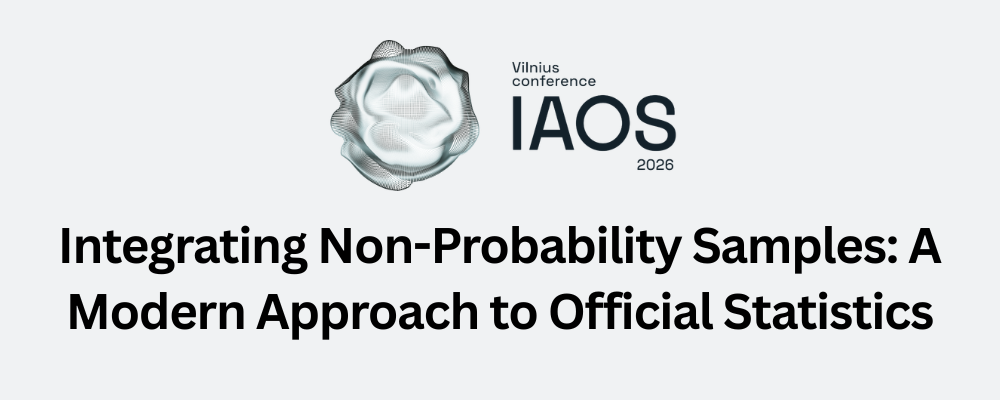 Vilnius
conference
IAOS
2026

Integrating Non-Probability Samples: A Modern Approach to Official Statistics